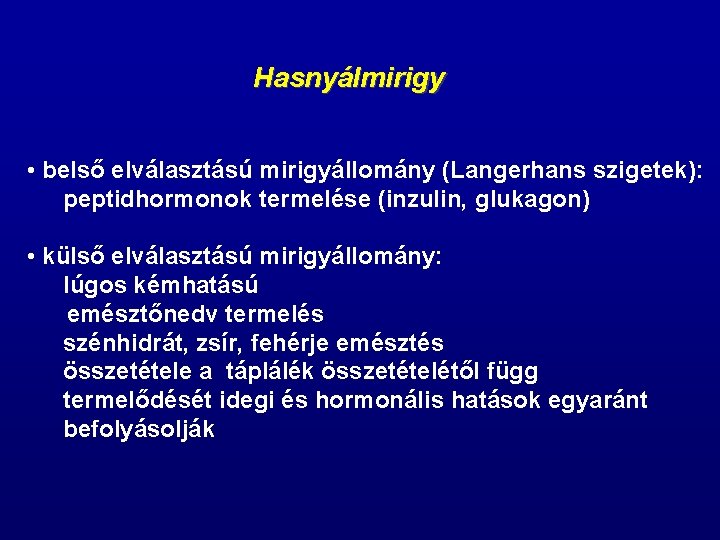 Hasnyálmirigy

• belső elválasztású mirigyállomány (Langerhans szigetek):
peptidhormonok termelése (inzulin, glukagon)

• külső elválasztású mirigyállomány:
lúgos kémhatású
emésztőnedv termelés
szénhidrát, zsír, fehérje emésztés
összetétele a táplálék összetételétől függ
termelődését idegi és hormonális hatások egyaránt befolyásolják